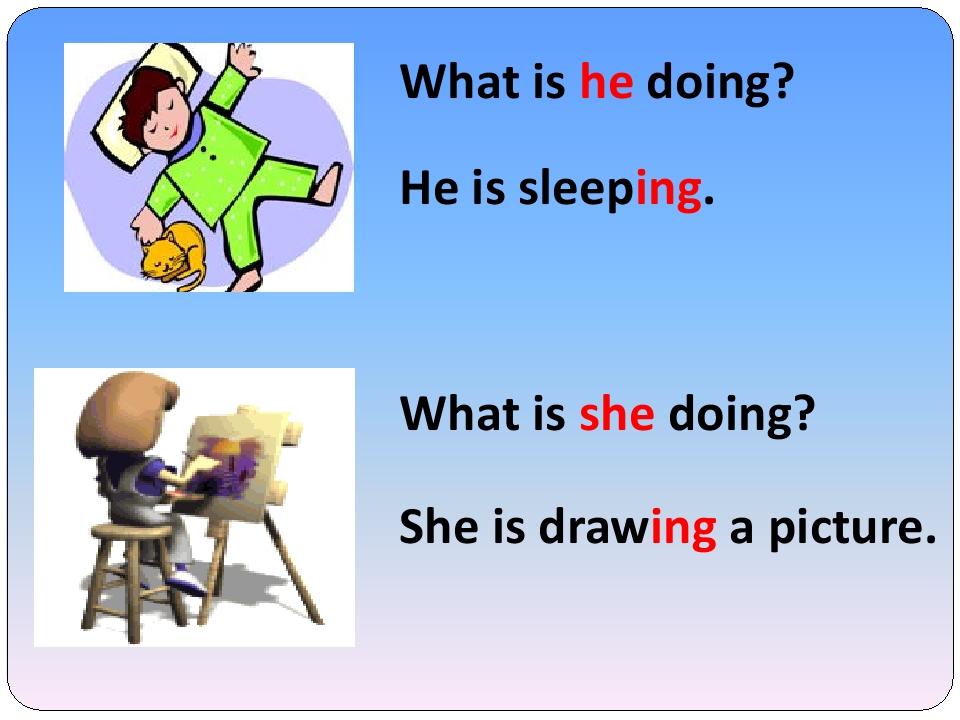 What is he doing?

He is sleeping.

What is she doing?

She is drawing a picture.